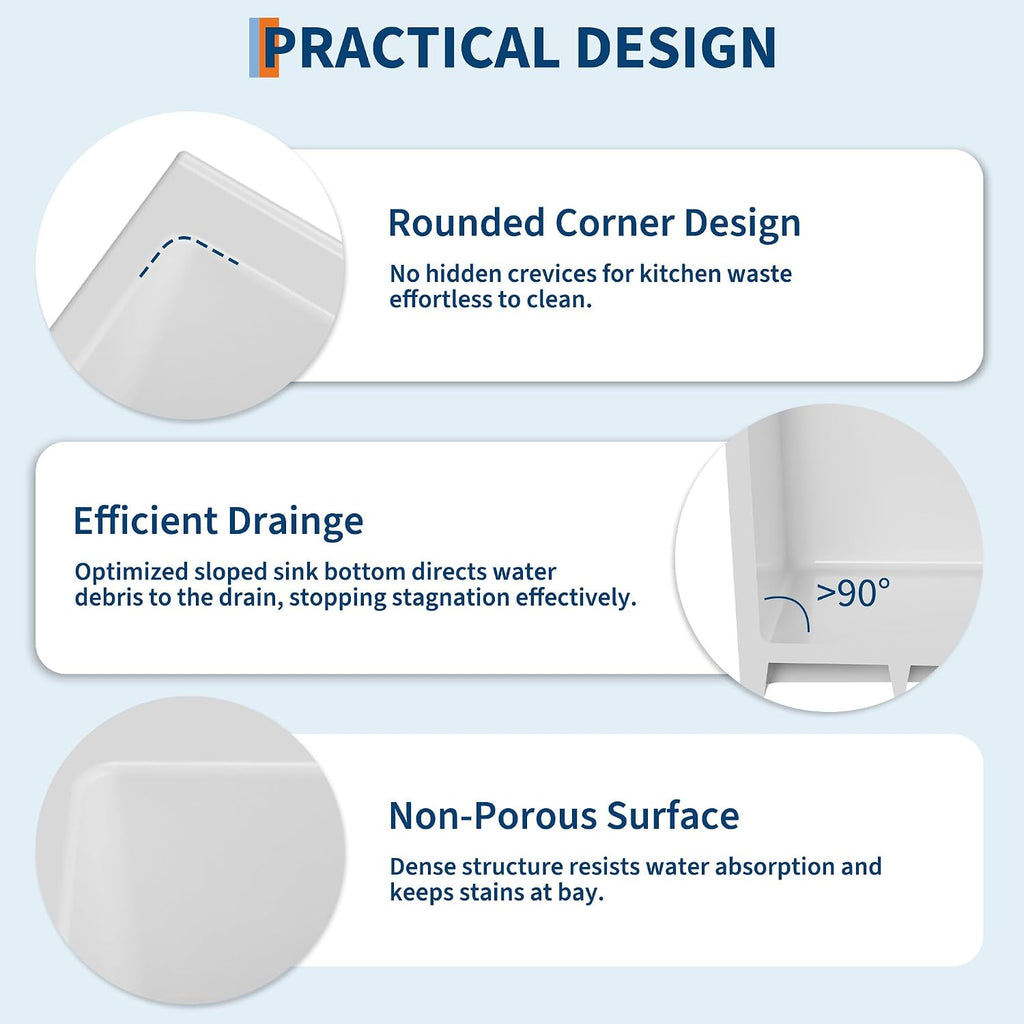 PRACTICAL DESIGN

Rounded Corner Design

No hidden crevices for kitchen waste effortless to clean.

Efficient Drainge

Optimized sloped sink bottom directs water debris to the drain, stopping stagnation effectively.

>90°

Non-Porous Surface

Dense structure resists water absorption and keeps stains at bay.